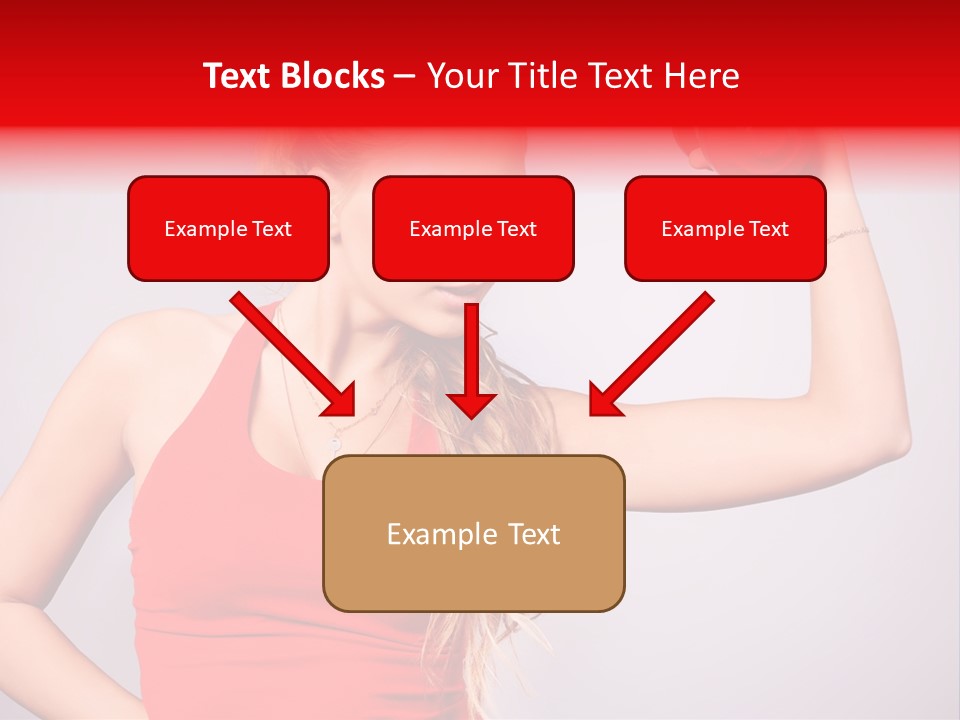 Text Blocks – Your Title Text Here

Example Text

Example Text

Example Text

Example Text